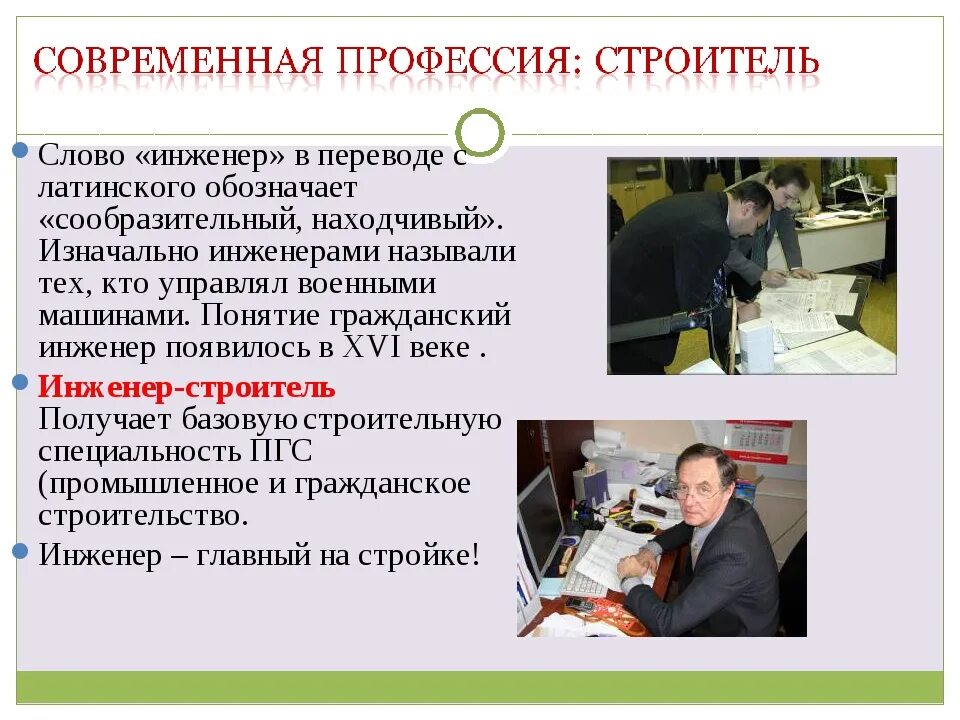 СОВРЕМЕННАЯ ПРОФЕССИЯ: СТРОИТЕЛЬ

Слово «инженер» в переводе с латинского обозначает «сообразительный, находчивый». Изначально инженерами называли тех, кто управлял военными машинами. Понятие гражданский инженер появилось в XVI веке .

Инженер-строитель
Получает базовую строительную специальность ПГС (промышленное и гражданское строительство.

Инженер – главный на стройке!